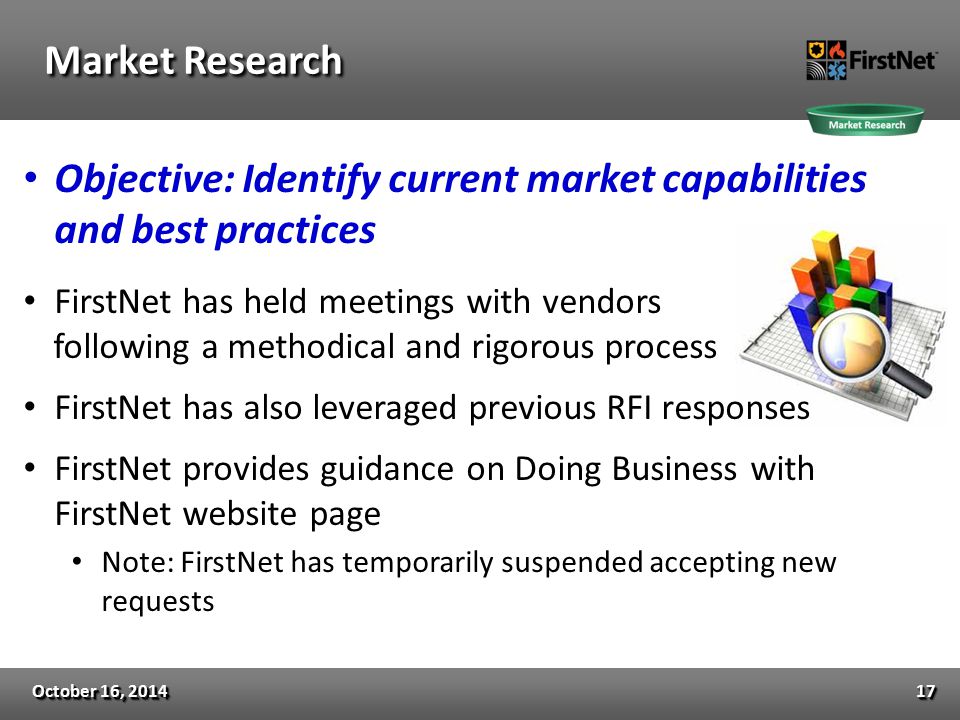 Market Research

FirstNet

Market Research

• Objective: Identify current market capabilities and best practices

• FirstNet has held meetings with vendors following a methodical and rigorous process

• FirstNet has also leveraged previous RFI responses

• FirstNet provides guidance on Doing Business with FirstNet website page

• Note: FirstNet has temporarily suspended accepting new requests

October 16, 2014

17